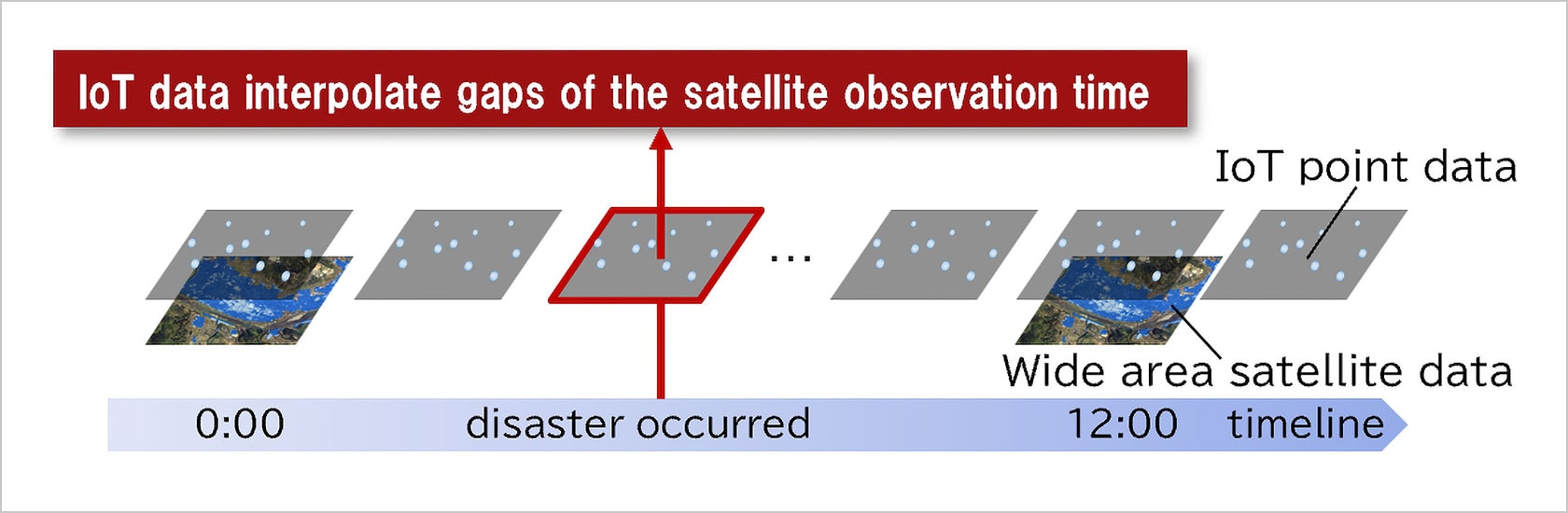 IoT data interpolate gaps of the satellite observation time

IoT point data

…

Wide area satellite data

0:00 disaster occurred 12:00 timeline